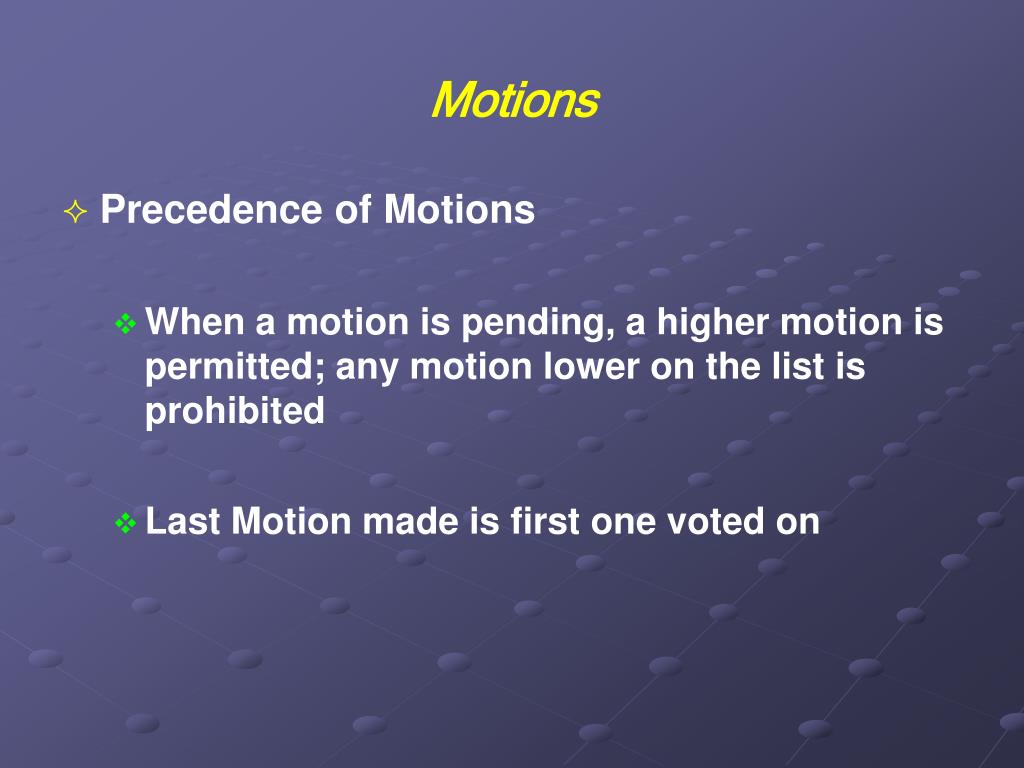 Motions

Precedence of Motions

When a motion is pending, a higher motion is permitted; any motion lower on the list is prohibited

Last Motion made is first one voted on